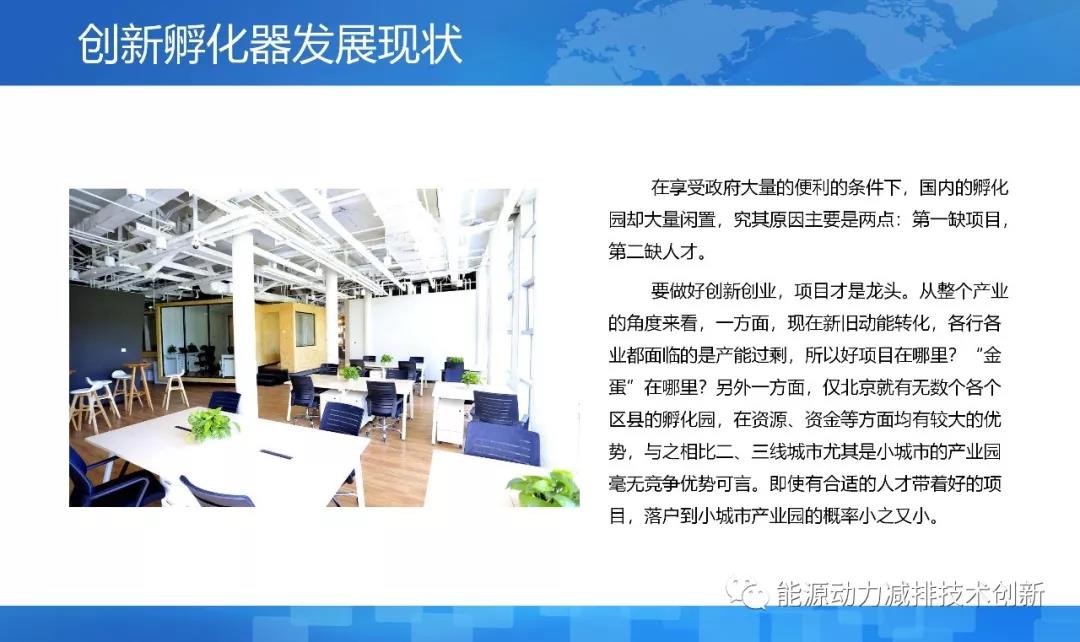 创新孵化器发展现状

在享受政府大量的便利的条件下，国内的孵化园却大量闲置，究其原因主要是两点：第一缺项目，第二缺人才。

要做好创新创业，项目才是龙头。从整个产业的角度来看，一方面，现在新旧动能转化，各行各业都面临的是产能过剩，所以好项目在哪里？“金蛋”在哪里？另外一方面，仅北京就有无数个各个区县的孵化园，在资源、资金等方面均有较大的优势，与之相比二、三线城市尤其是小城市的产业园毫无竞争优势可言。即使有合适的人才带着好的项目，落户到小城市产业园的概率小之又小。

能源动力减排技术创新